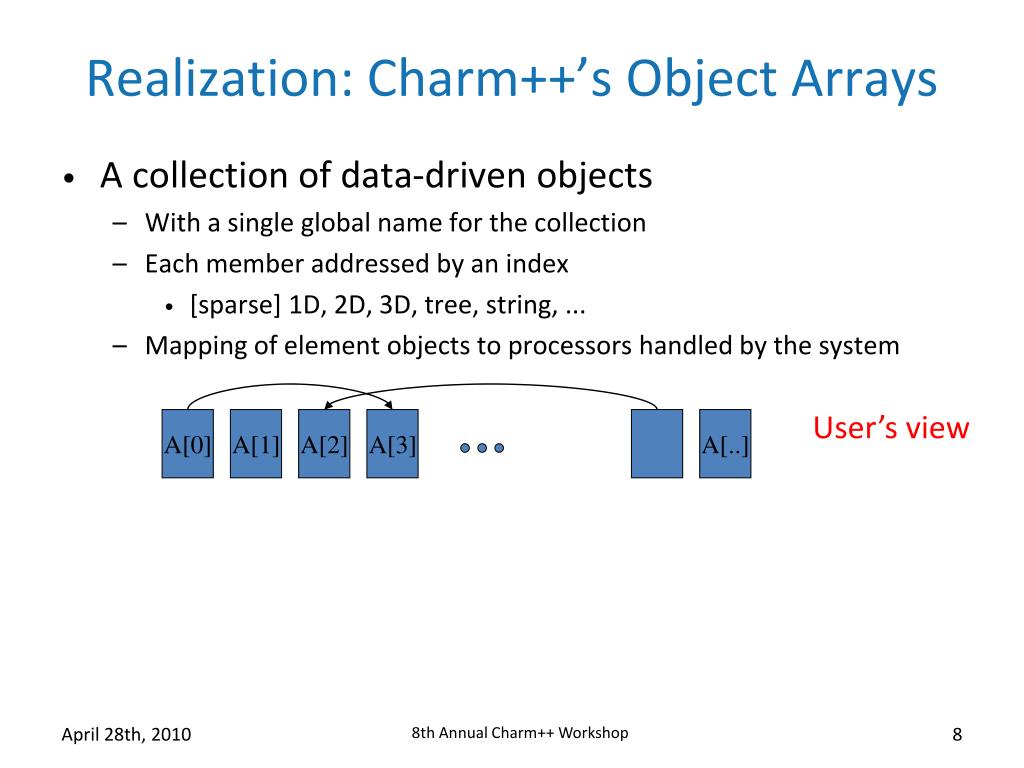 Realization: Charm++’s Object Arrays

• A collection of data-driven objects
  – With a single global name for the collection
  – Each member addressed by an index
    • [sparse] 1D, 2D, 3D, tree, string, ...
  – Mapping of element objects to processors handled by the system

A[0] A[1] A[2] A[3] A[..]

User’s view

April 28th, 2010

8th Annual Charm++ Workshop

8